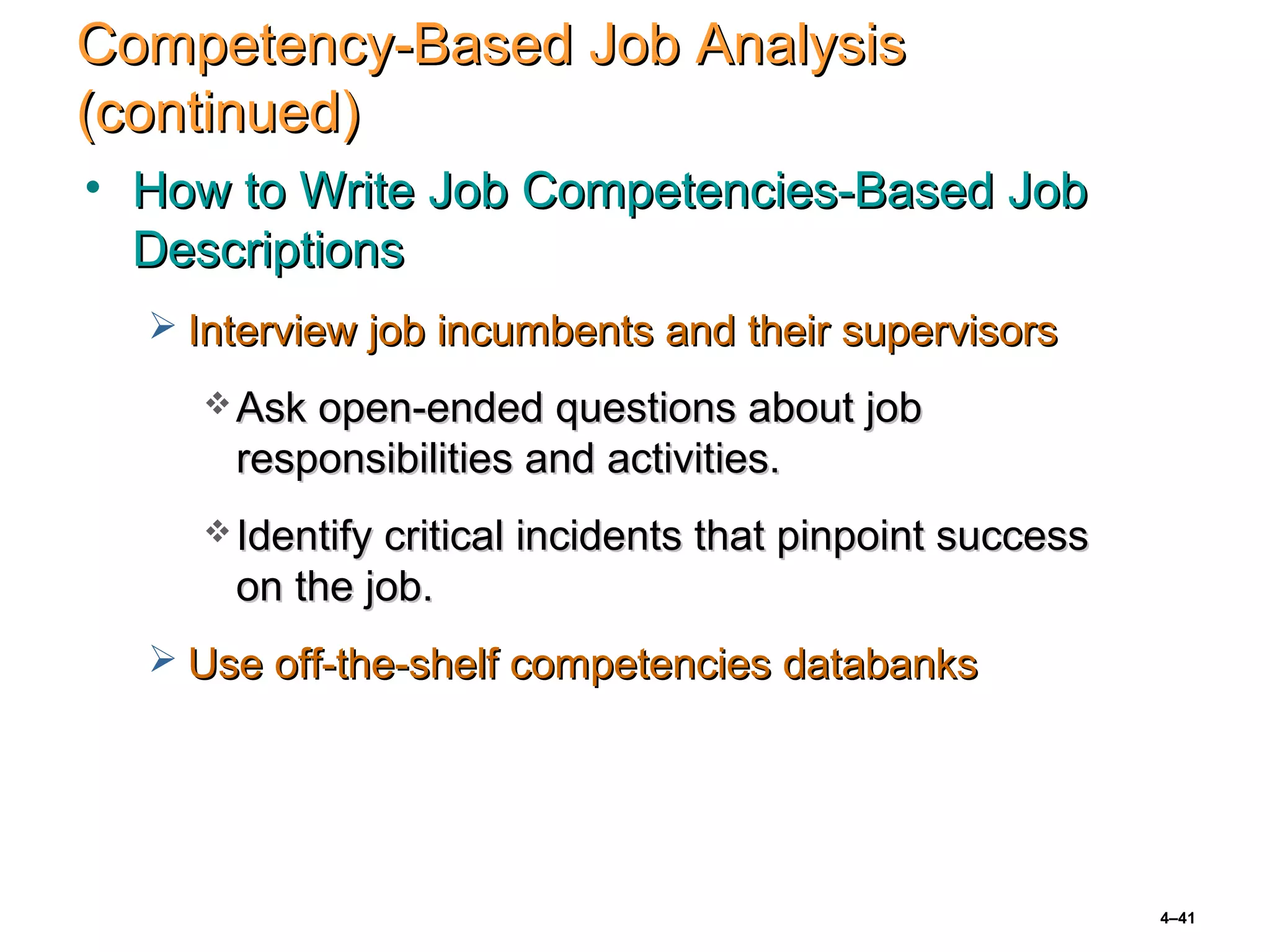 Competency-Based Job Analysis (continued)

• How to Write Job Competencies-Based Job Descriptions

➢ Interview job incumbents and their supervisors

❖ Ask open-ended questions about job responsibilities and activities.

❖ Identify critical incidents that pinpoint success on the job.

➢ Use off-the-shelf competencies databanks

4–41